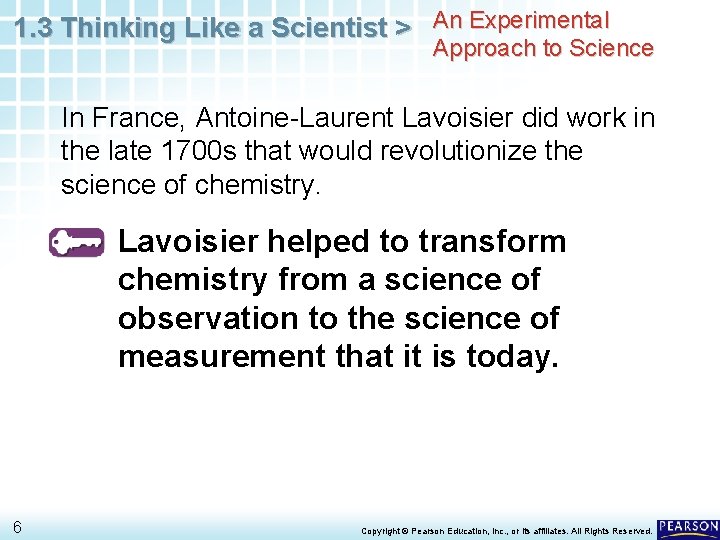 1.3 Thinking Like a Scientist > An Experimental Approach to Science

In France, Antoine-Laurent Lavoisier did work in the late 1700s that would revolutionize the science of chemistry.

Lavoisier helped to transform chemistry from a science of observation to the science of measurement that it is today.

6

Copyright © Pearson Education, Inc., or its affiliates. All Rights Reserved.

PEARSON